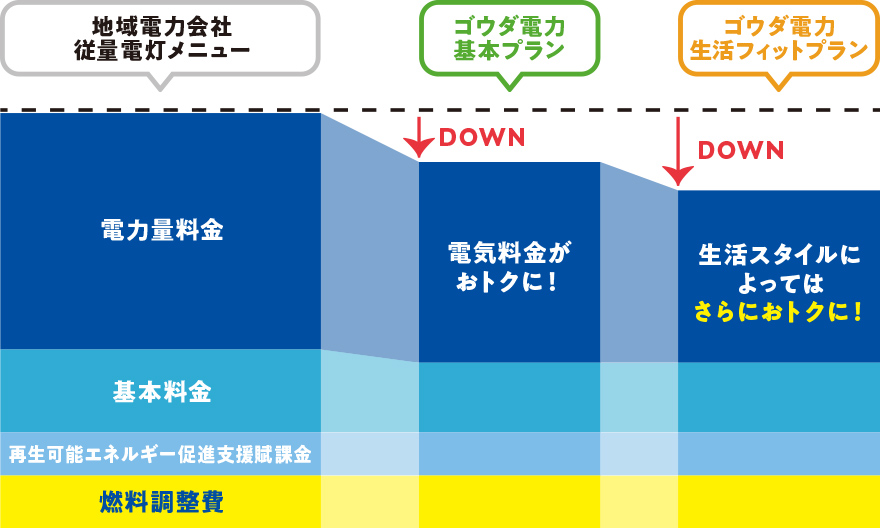 地域電力会社
従量電灯メニュー

ゴウダ電力
基本プラン

ゴウダ電力
生活フィットプラン

DOWN

DOWN

電力量料金

電気料金が
おトクに！

生活スタイルに
よっては
さらにおトクに！

基本料金

再生可能エネルギー促進支援賦課金

燃料調整費